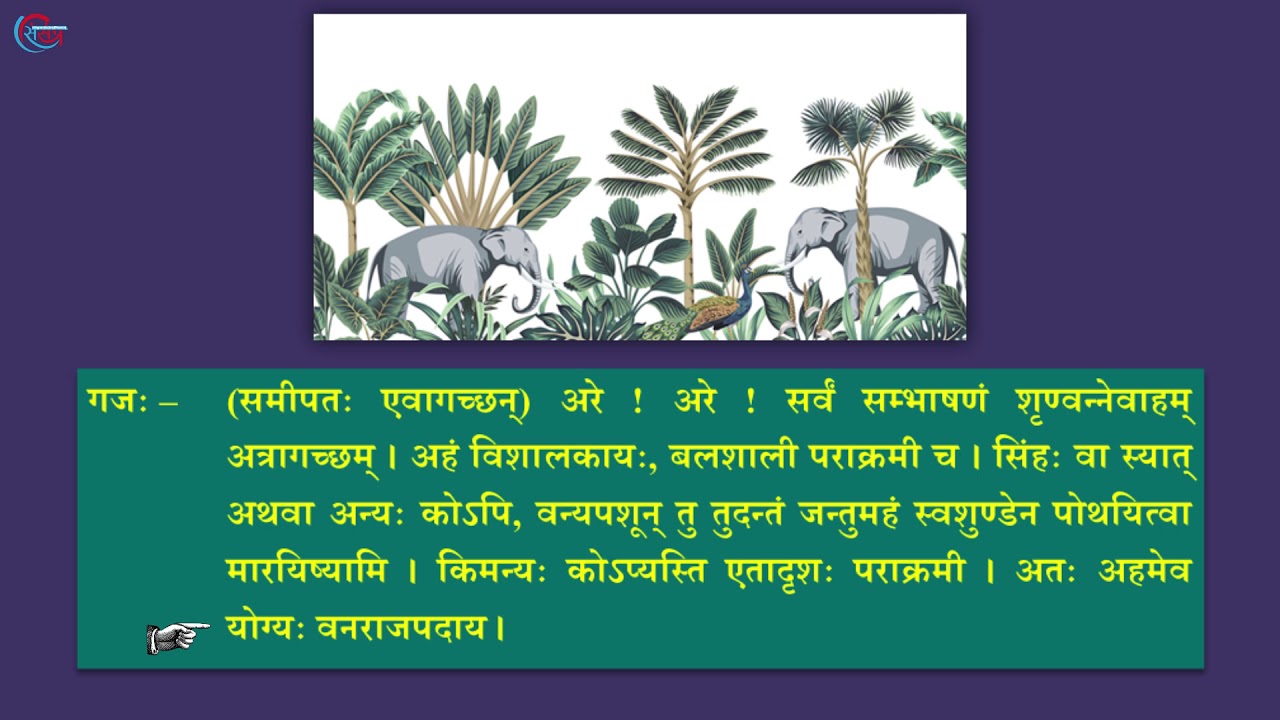 गजः – (समीपतः एवागच्छन्) अरे ! अरे ! सर्वं सम्भाषणं शृण्वन्नेवाहम् अत्रागच्छम् । अहं विशालकायः, बलशाली पराक्रमी च । सिंहः वा स्यात् अथवा अन्यः कोऽपि, वन्यपशून् तु तुदन्तं जन्तुमहं स्वशुण्डेन पोथयित्वा मारयिष्यामि । किमन्यः कोऽप्यस्ति एतादृशः पराक्रमी । अतः अहमेव योग्यः वनराजपदाय।